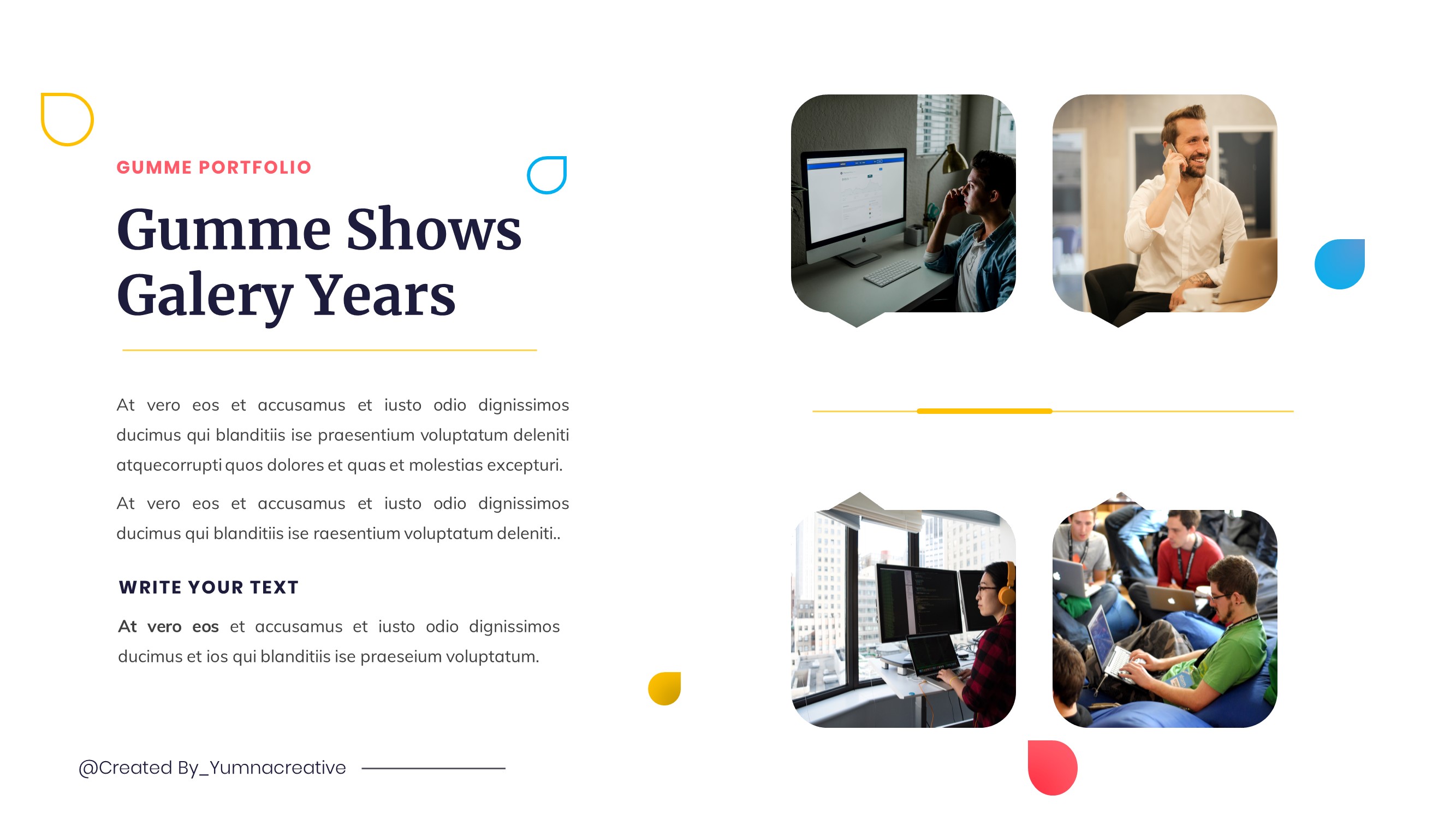 GUMME PORTFOLIO

Gumme Shows Galery Years

At vero eos et accusamus et iusto odio dignissimos ducimus qui blanditiis ise praesentium voluptatum deleniti atquecorrupti quos dolores et quas et molestias excepturi.

At vero eos et accusamus et iusto odio dignissimos ducimus qui blanditiis ise raesentium voluptatum deleniti..

WRITE YOUR TEXT

At vero eos et accusamus et iusto odio dignissimos ducimus et ios qui blanditiis ise praeseium voluptatum.

@Created By_Yumnacreative